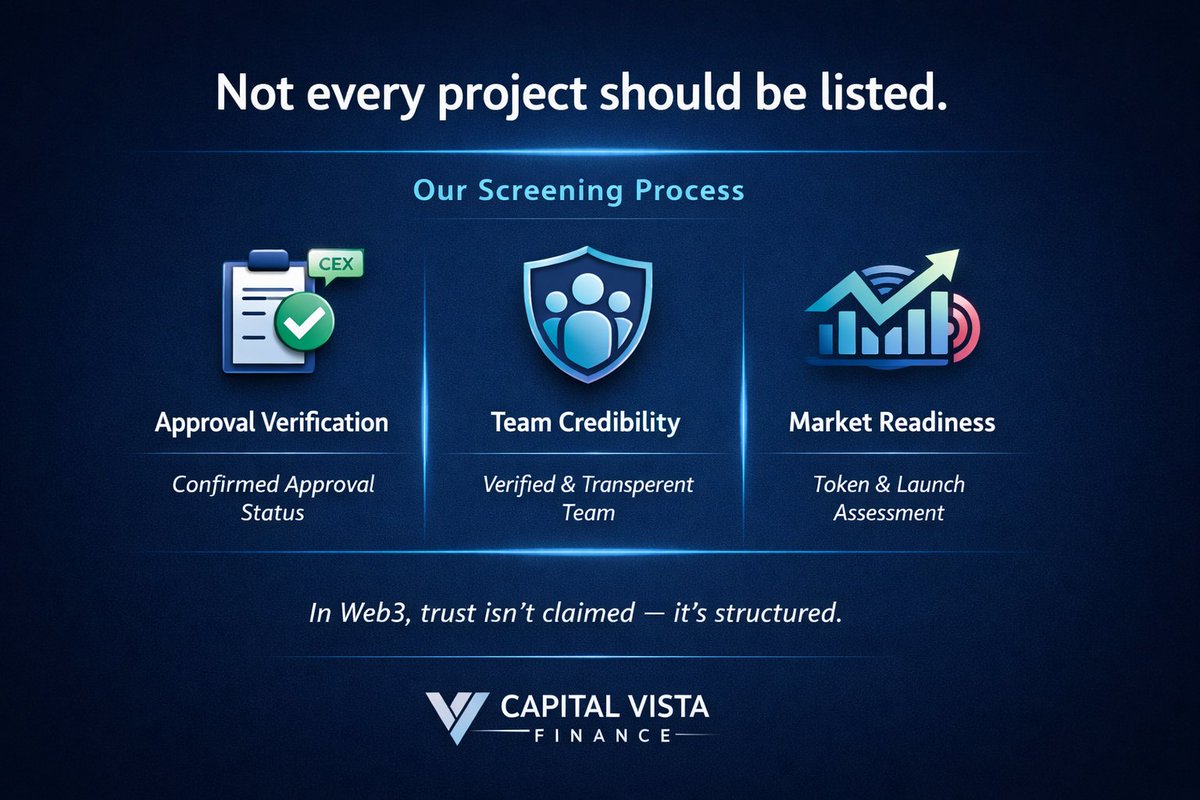 Not every project should be listed.

Our Screening Process

CEX

Approval Verification

Confirmed Approval Status

Team Credibility

Verified & Transperent Team

Market Readiness

Token & Launch Assessment

In Web3, trust isn't claimed — it's structured.

CAPITAL VISTA FINANCE